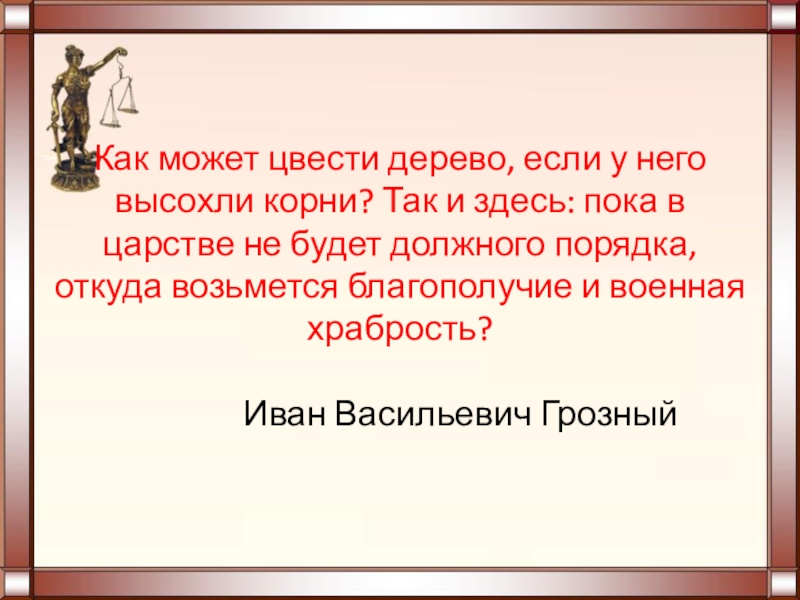 Как может цвести дерево, если у него высохли корни? Так и здесь: пока в царстве не будет должного порядка, откуда возьмется благополучие и военная храбрость?

Иван Васильевич Грозный